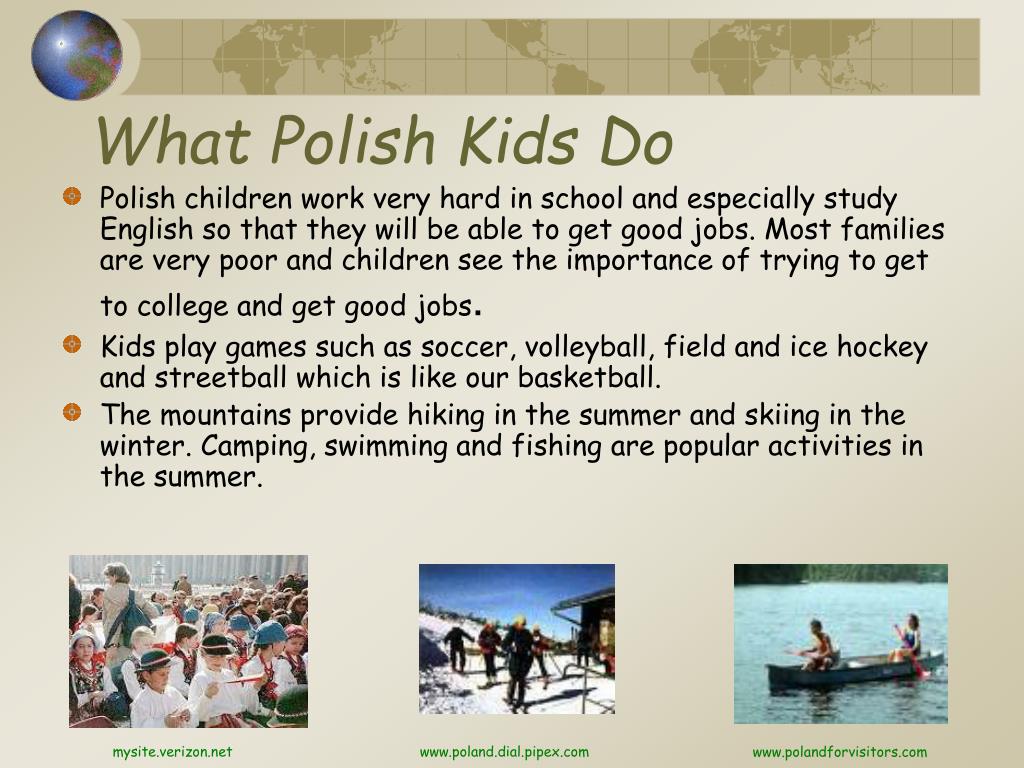 What Polish Kids Do

Polish children work very hard in school and especially study English so that they will be able to get good jobs. Most families are very poor and children see the importance of trying to get to college and get good jobs.

Kids play games such as soccer, volleyball, field and ice hockey and streetball which is like our basketball.

The mountains provide hiking in the summer and skiing in the winter. Camping, swimming and fishing are popular activities in the summer.

mysite.verizon.net

www.poland.dial.pipex.com

www.polandforvisitors.com